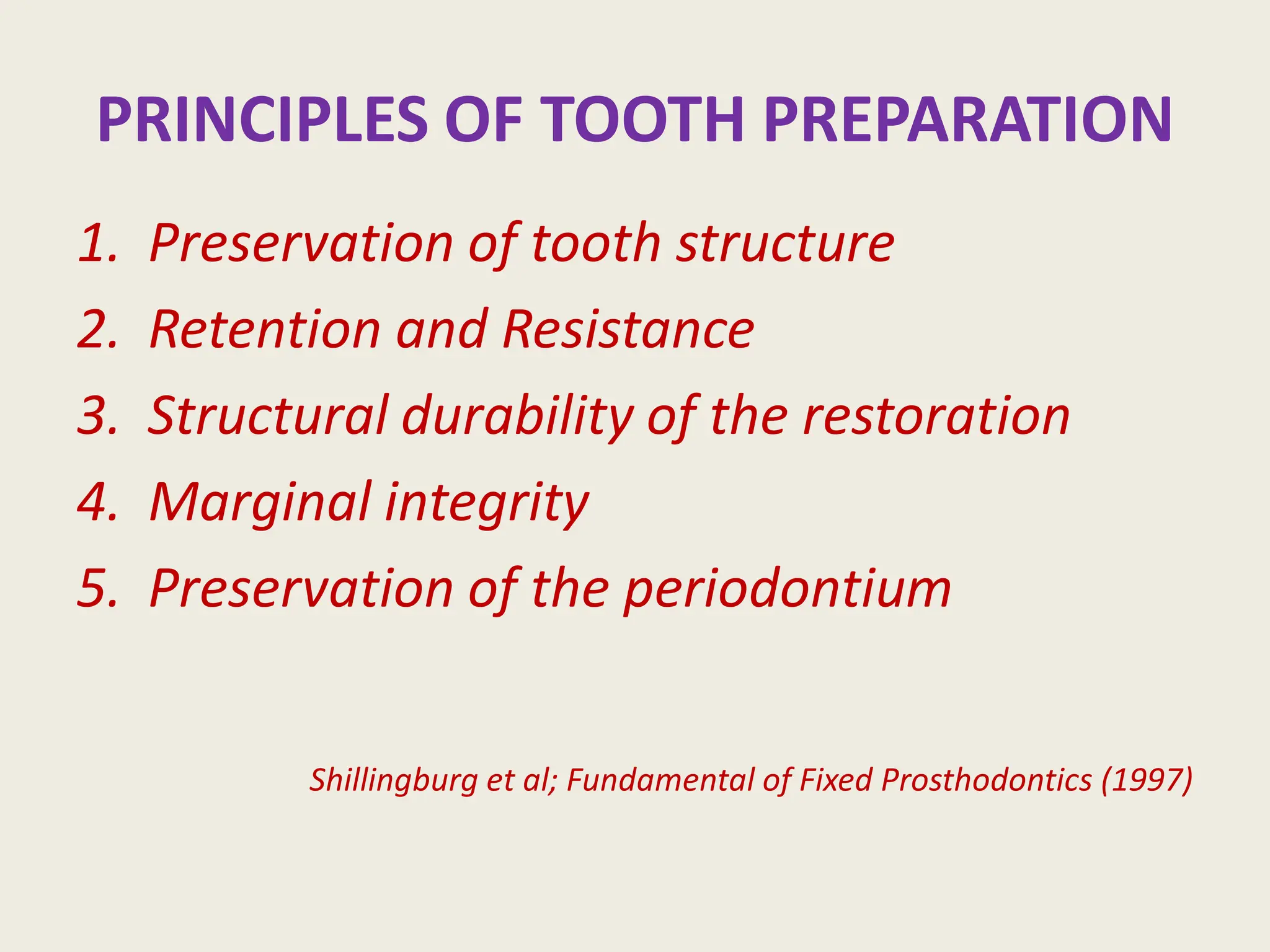 PRINCIPLES OF TOOTH PREPARATION

1. Preservation of tooth structure
2. Retention and Resistance
3. Structural durability of the restoration
4. Marginal integrity
5. Preservation of the periodontium

Shillingburg et al; Fundamental of Fixed Prosthodontics (1997)